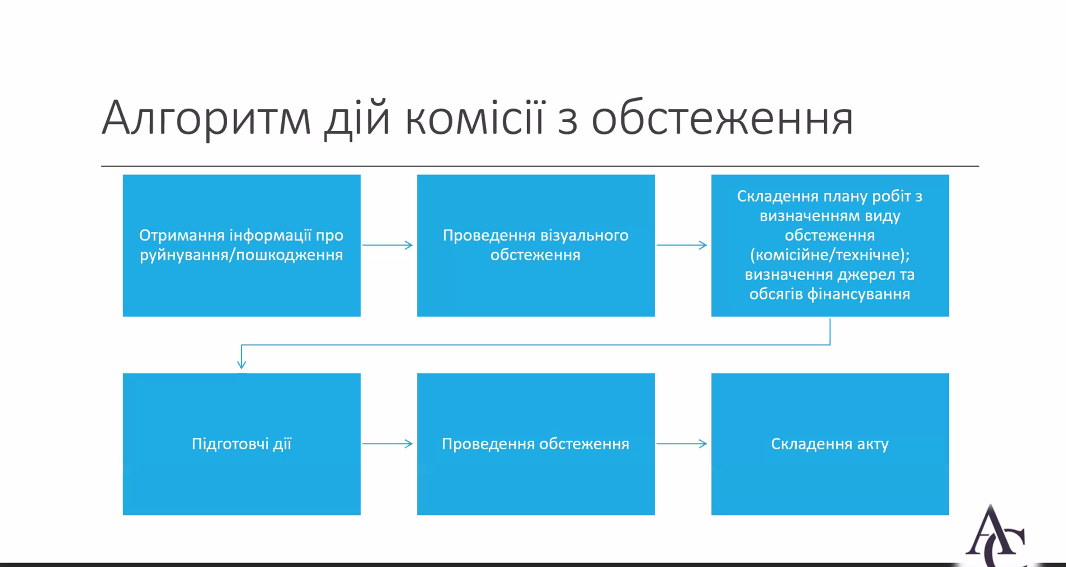 Алгоритм дій комісії з обстеження

Отримання інформації про руйнування/пошкодження

Проведення візуального обстеження

Складення плану робіт з визначенням виду обстеження (комісійне/технічне); визначення джерел та обсягів фінансування

Підготовчі дії

Проведення обстеження

Складення акту

AC